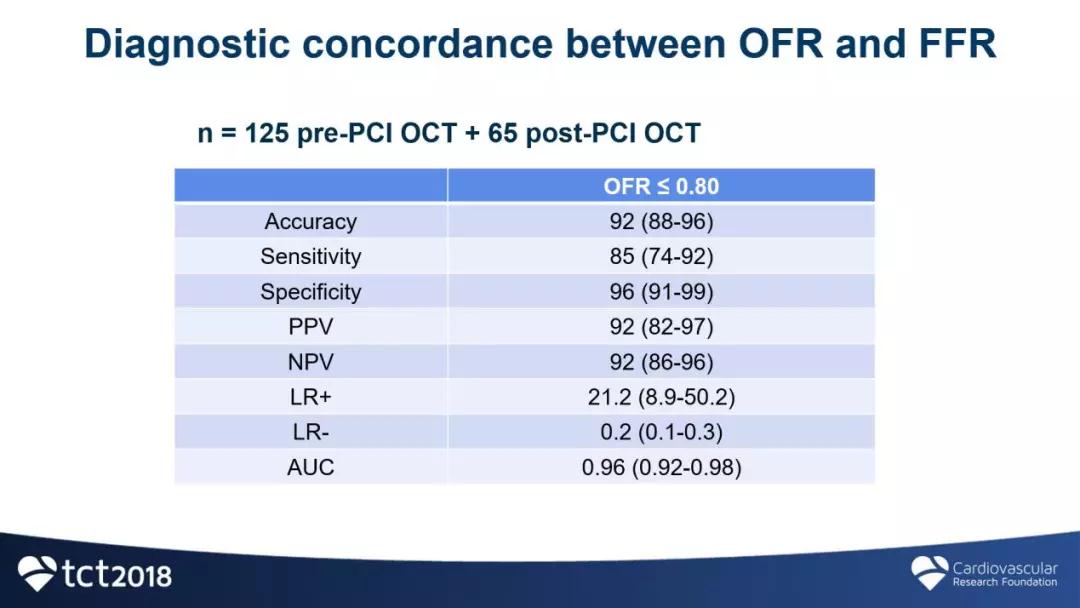 Diagnostic concordance between OFR and FFR

n = 125 pre-PCI OCT + 65 post-PCI OCT

| | OFR ≤ 0.80 |
|---|---|
| Accuracy | 92 (88-96) |
| Sensitivity | 85 (74-92) |
| Specificity | 96 (91-99) |
| PPV | 92 (82-97) |
| NPV | 92 (86-96) |
| LR+ | 21.2 (8.9-50.2) |
| LR- | 0.2 (0.1-0.3) |
| AUC | 0.96 (0.92-0.98) |

tct2018

Cardiovascular Research Foundation